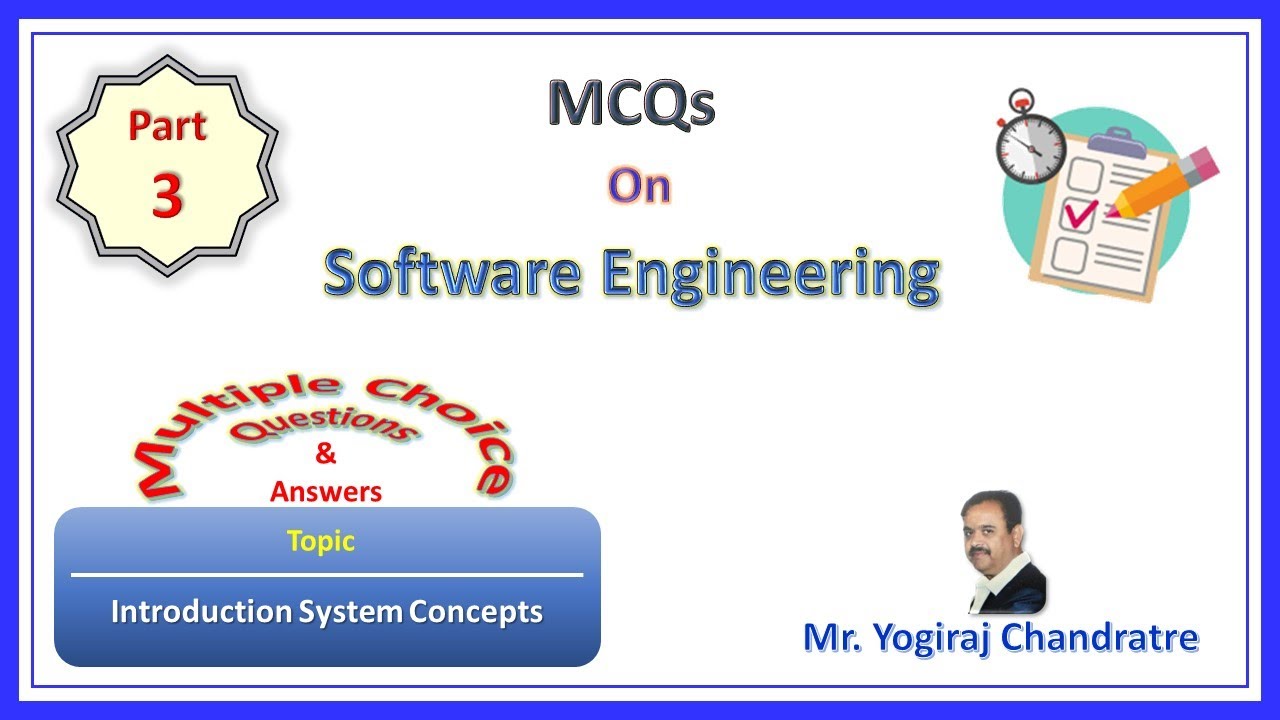 Part 3

MCQs

On

Software Engineering

Multiple Choice Questions & Answers

Topic

Introduction System Concepts

Mr. Yogiraj Chandratre